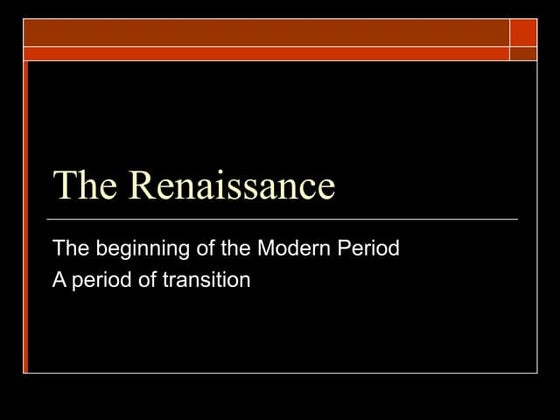 The Renaissance

The beginning of the Modern Period
A period of transition